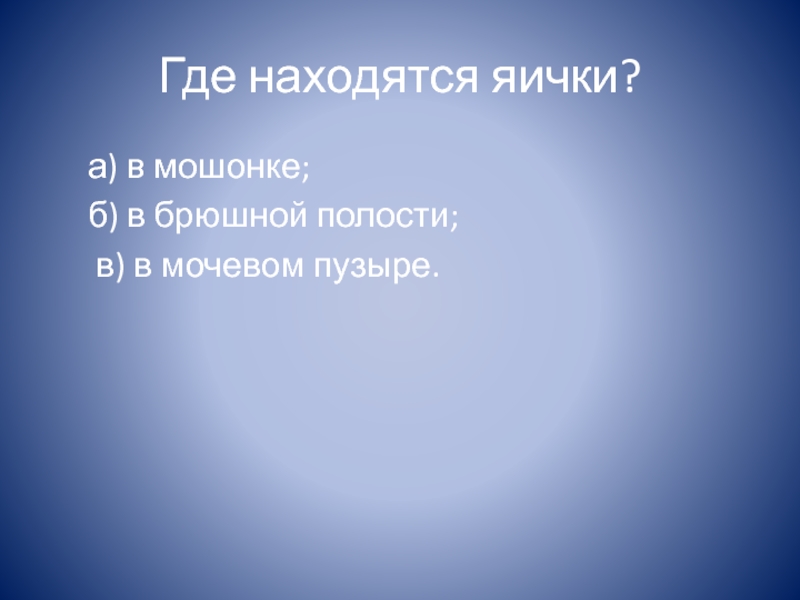 Где находятся яички?

а) в мошонке;

б) в брюшной полости;

в) в мочевом пузыре.